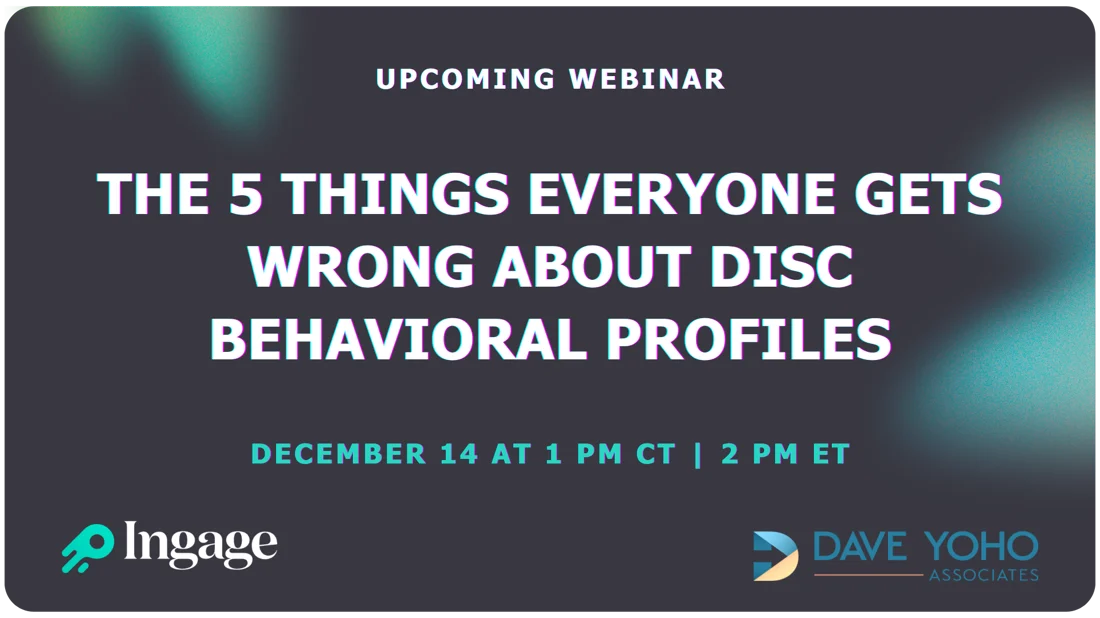 UPCOMING WEBINAR

THE 5 THINGS EVERYONE GETS WRONG ABOUT DISC BEHAVIORAL PROFILES

DECEMBER 14 AT 1 PM CT | 2 PM ET

Ingage

DAVE YOHO ASSOCIATES